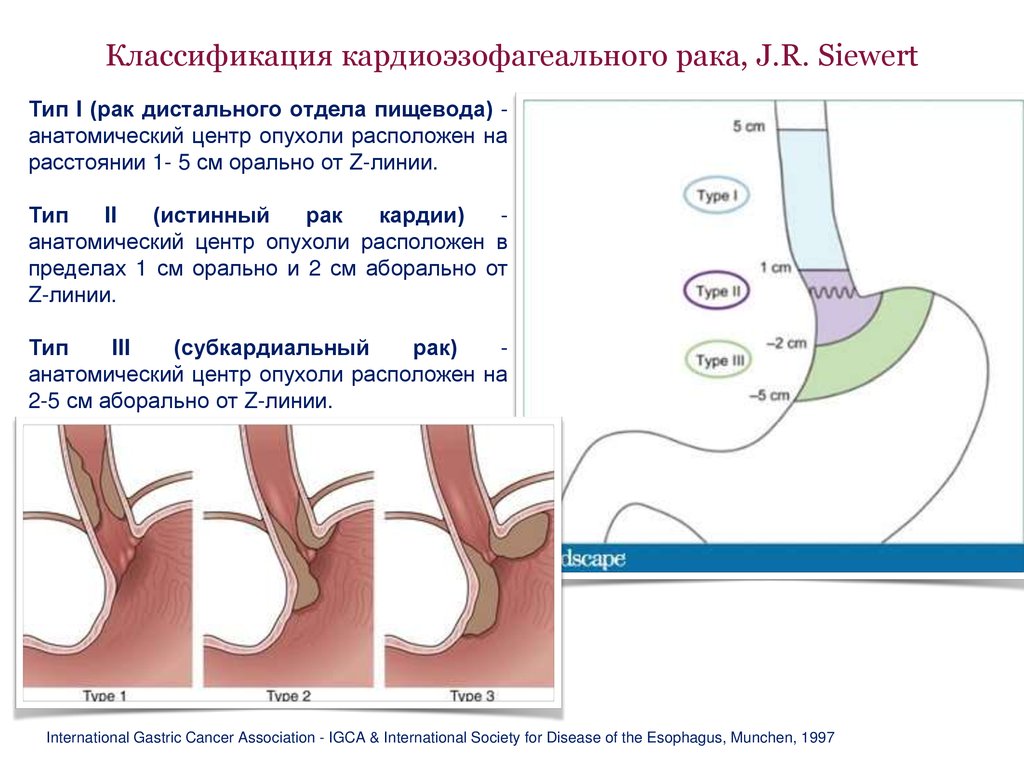 Классификация кардиоэзофагеального рака, J.R. Siewert

Тип I (рак дистального отдела пищевода) - анатомический центр опухоли расположен на расстоянии 1- 5 см орально от Z-линии.

Тип II (истинный рак кардии) - анатомический центр опухоли расположен в пределах 1 см орально и 2 см аборально от Z-линии.

Тип III (субкардиальный рак) - анатомический центр опухоли расположен на 2-5 см аборально от Z-линии.

5 cm
Type I
1 cm
Type II
–2 cm
Type III
–5 cm
dscape

Type 1
Type 2
Type 3

International Gastric Cancer Association - IGCA & International Society for Disease of the Esophagus, Munchen, 1997